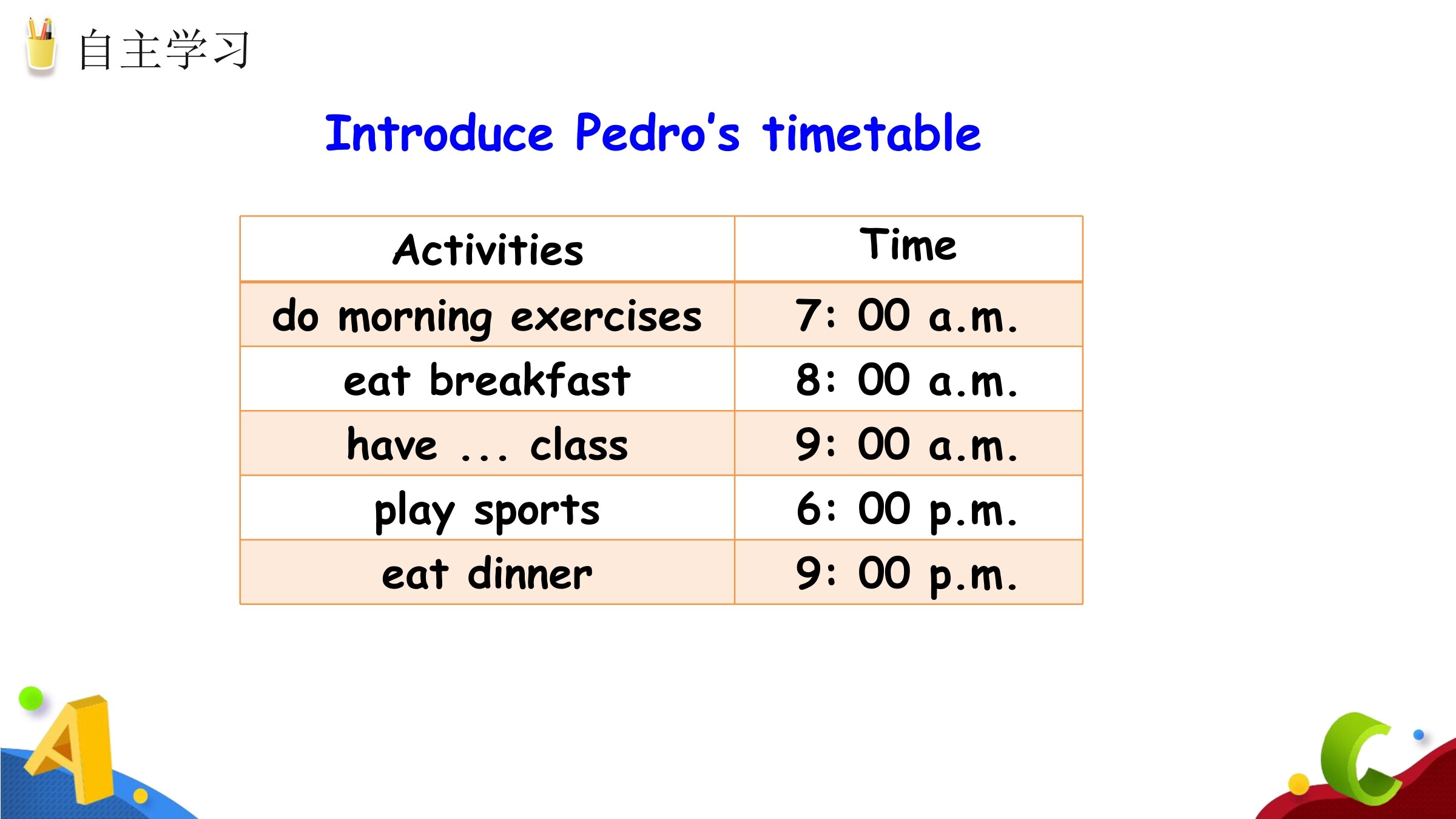 自主学习

Introduce Pedro's timetable

| Activities | Time |
|---|---|
| do morning exercises | 7: 00 a.m. |
| eat breakfast | 8: 00 a.m. |
| have ... class | 9: 00 a.m. |
| play sports | 6: 00 p.m. |
| eat dinner | 9: 00 p.m. |